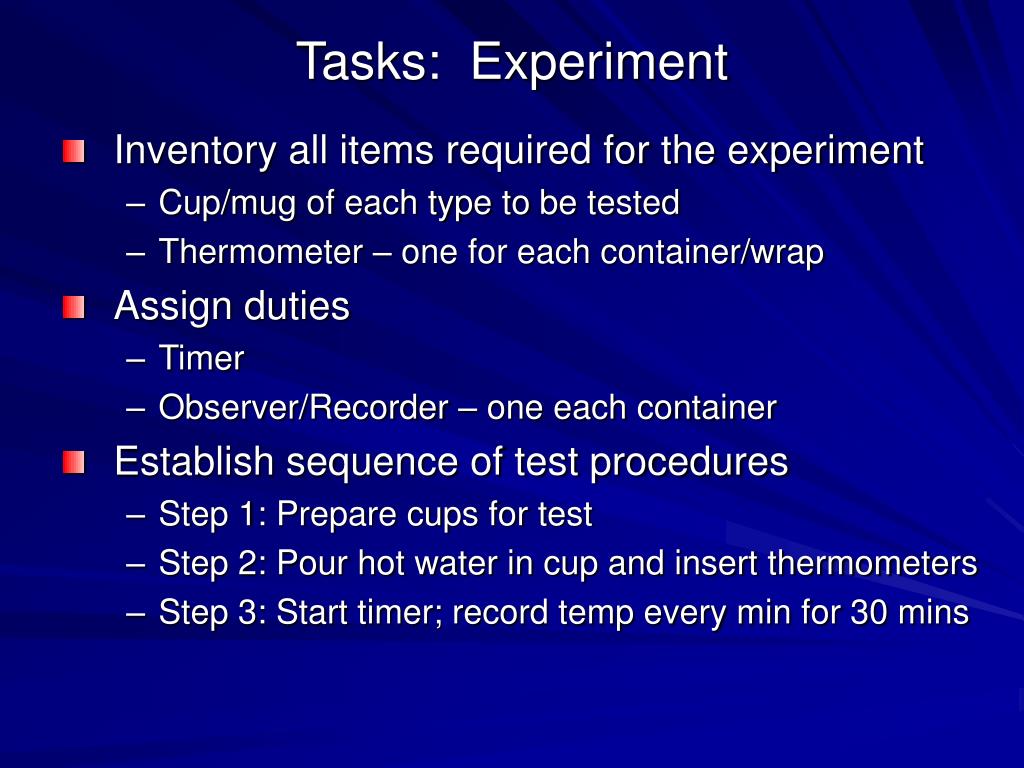 Tasks: Experiment

Inventory all items required for the experiment
– Cup/mug of each type to be tested
– Thermometer – one for each container/wrap

Assign duties
– Timer
– Observer/Recorder – one each container

Establish sequence of test procedures
– Step 1: Prepare cups for test
– Step 2: Pour hot water in cup and insert thermometers
– Step 3: Start timer; record temp every min for 30 mins